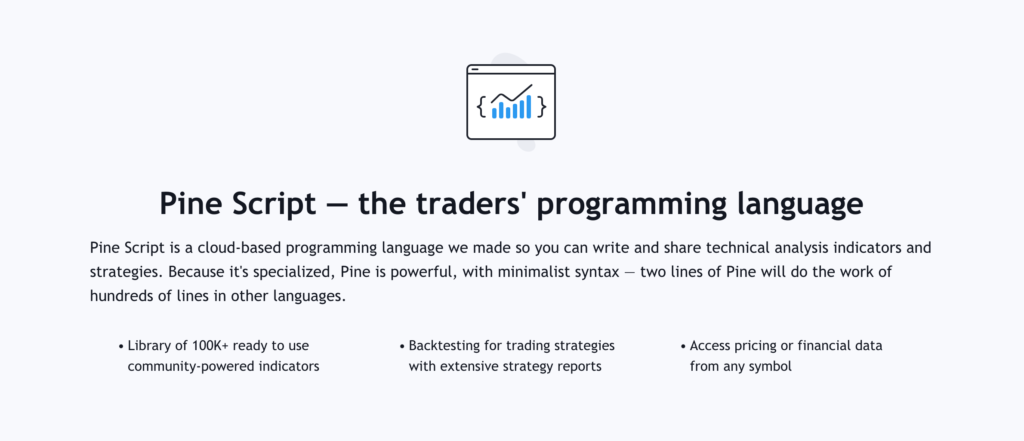 { }

Pine Script — the traders' programming language

Pine Script is a cloud-based programming language we made so you can write and share technical analysis indicators and strategies. Because it's specialized, Pine is powerful, with minimalist syntax — two lines of Pine will do the work of hundreds of lines in other languages.

• Library of 100K+ ready to use community-powered indicators

• Backtesting for trading strategies with extensive strategy reports

• Access pricing or financial data from any symbol